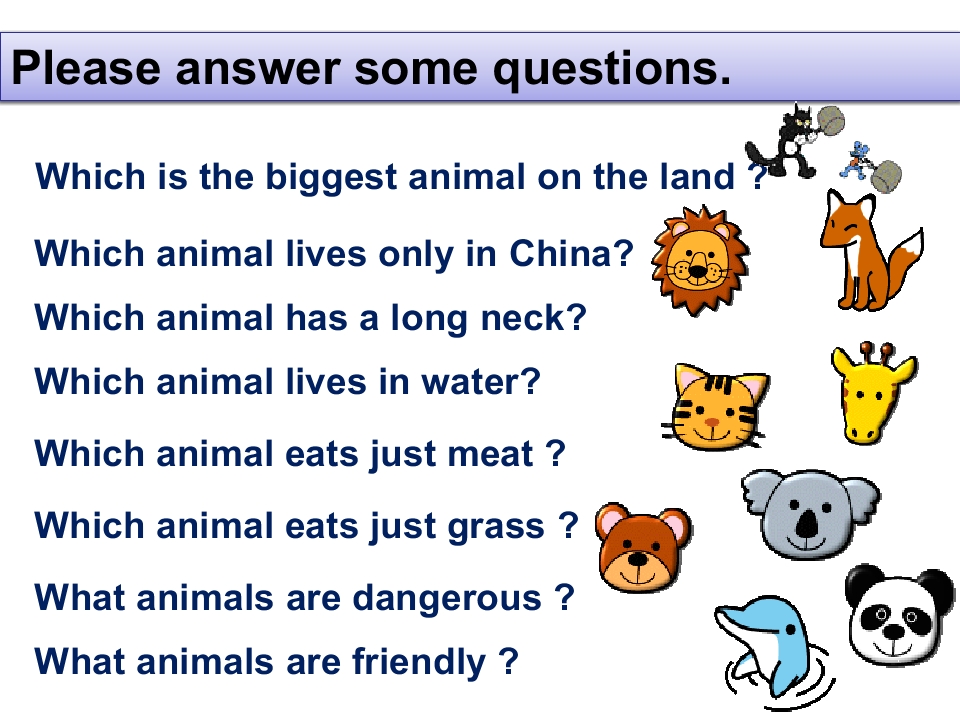 Please answer some questions.

Which is the biggest animal on the land ?

Which animal lives only in China?

Which animal has a long neck?

Which animal lives in water?

Which animal eats just meat ?

Which animal eats just grass ?

What animals are dangerous ?

What animals are friendly ?